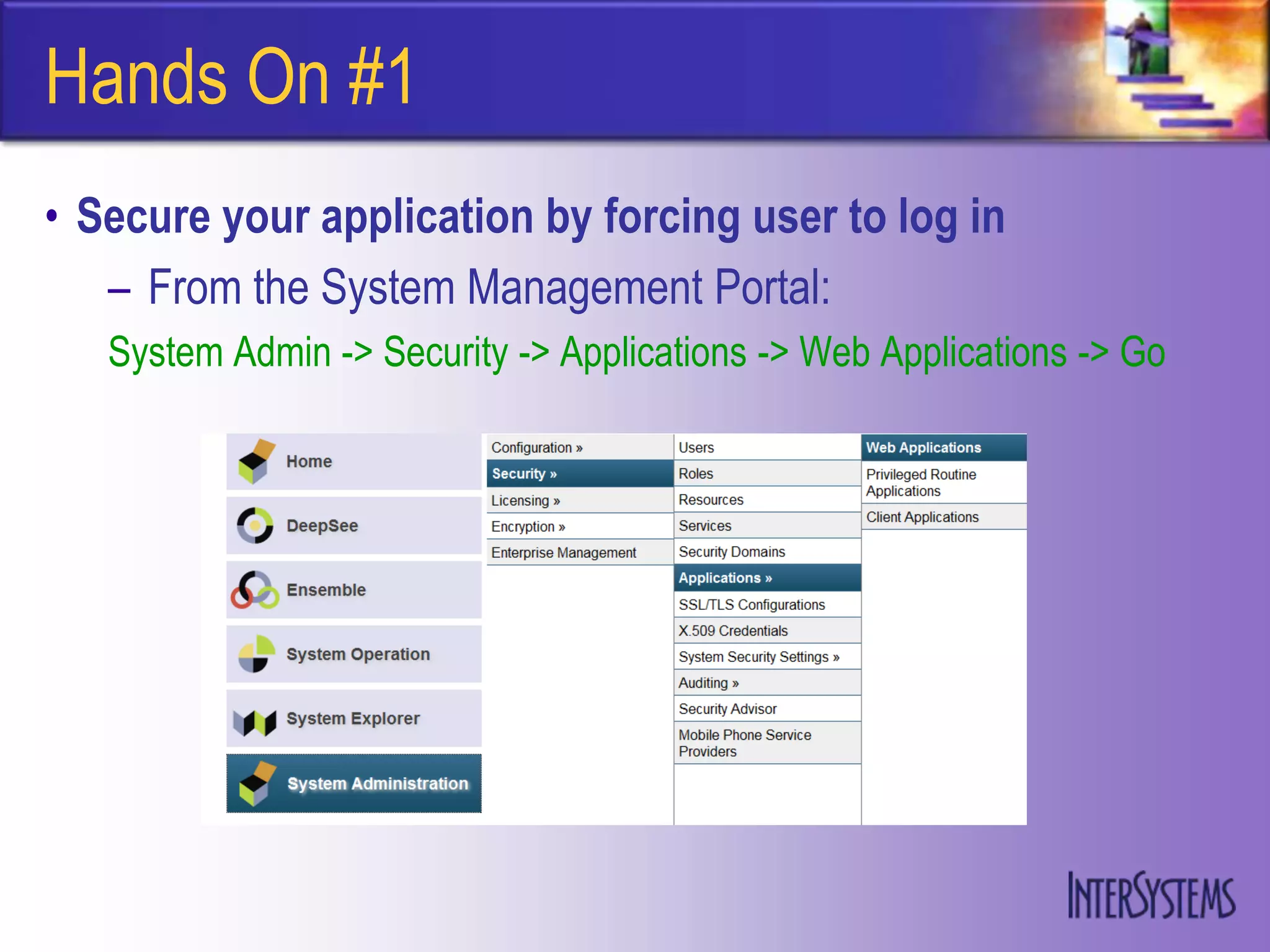 Hands On #1

• Secure your application by forcing user to log in

– From the System Management Portal:

System Admin -> Security -> Applications -> Web Applications -> Go

Home
DeepSee
Ensemble
System Operation
System Explorer
System Administration

Configuration »
Security »
Licensing »
Encryption »
Enterprise Management

Users
Roles
Resources
Services
Security Domains
Applications »
SSL/TLS Configurations
X.509 Credentials
System Security Settings »
Auditing »
Security Advisor
Mobile Phone Service Providers

Web Applications
Privileged Routine Applications
Client Applications

INTERSYSTEMS